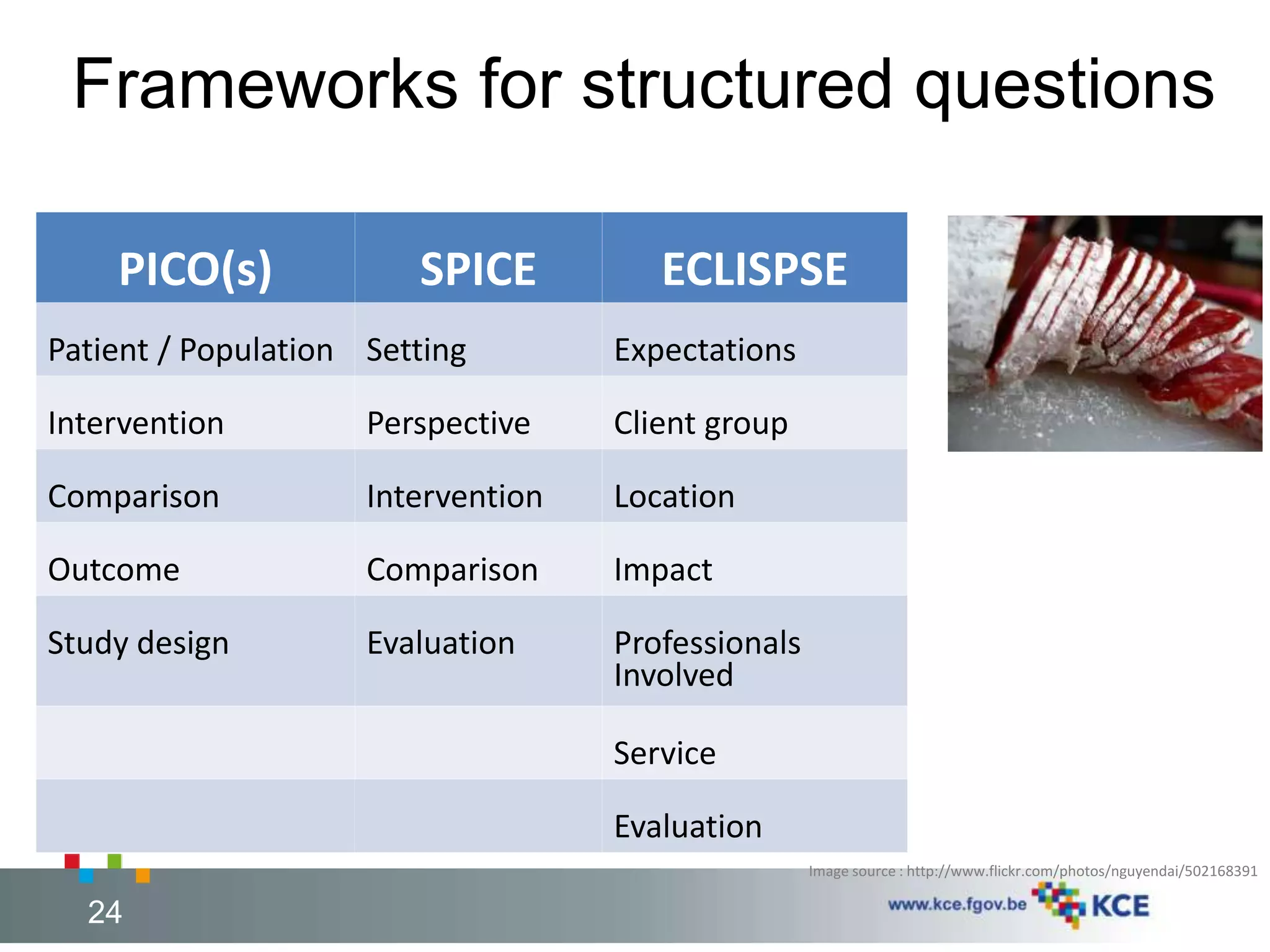 Frameworks for structured questions

| PICO(s) | SPICE | ECLISPSE |
|---|---|---|
| Patient / Population | Setting | Expectations |
| Intervention | Perspective | Client group |
| Comparison | Intervention | Location |
| Outcome | Comparison | Impact |
| Study design | Evaluation | Professionals Involved |
| | | Service |
| | | Evaluation |

Image source : http://www.flickr.com/photos/nguyendai/502168391

24

www.kce.fgov.be KCE